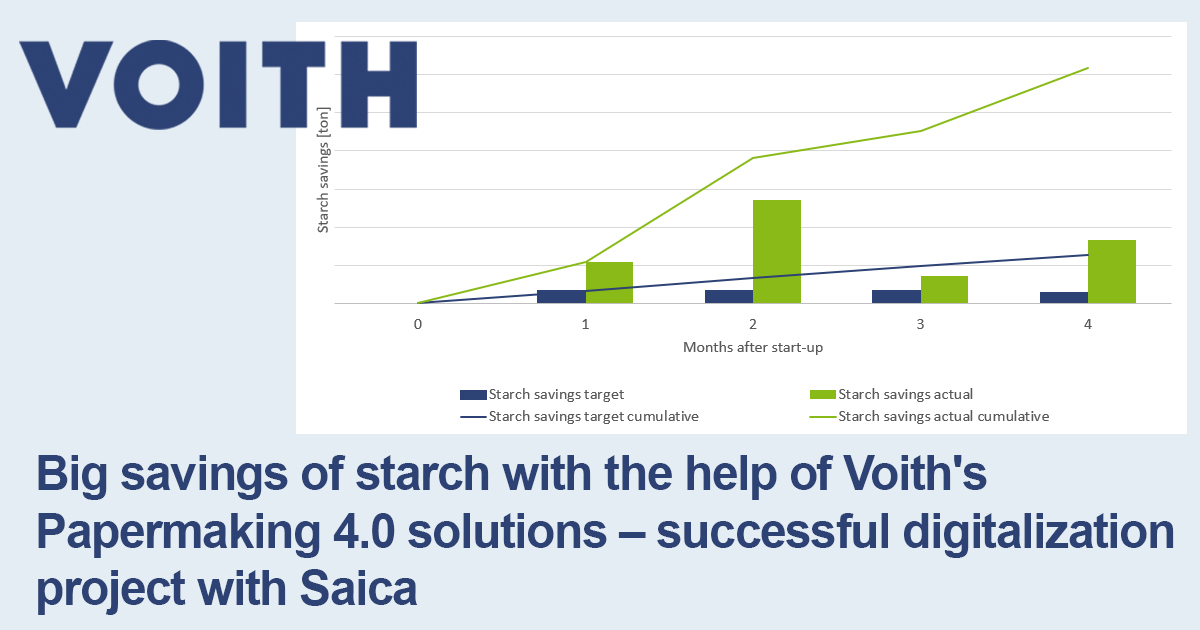 VOITH

Starch savings [ton]

0
1
2
3
4

Months after start-up

Starch savings target
Starch savings actual
Starch savings target cumulative
Starch savings actual cumulative

Big savings of starch with the help of Voith's Papermaking 4.0 solutions – successful digitalization project with Saica